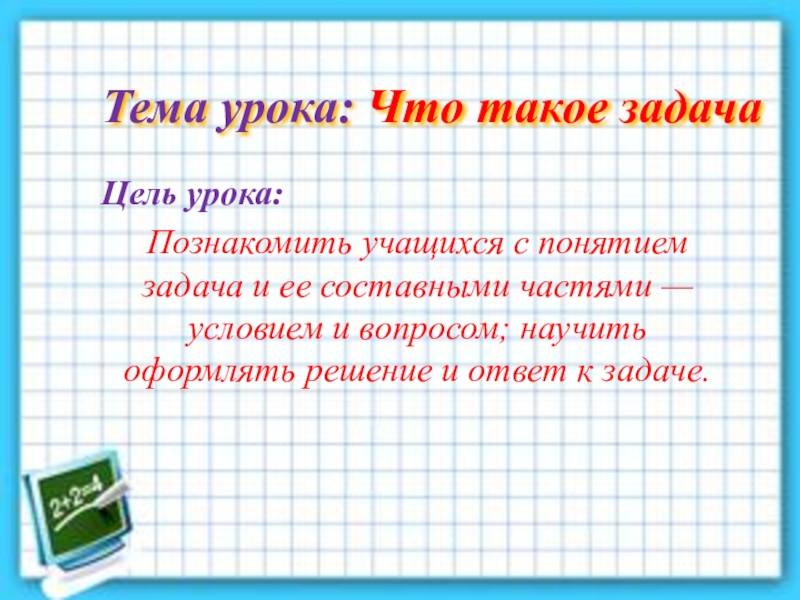 Тема урока: Что такое задача

Цель урока:

Познакомить учащихся с понятием задача и ее составными частями — условием и вопросом; научить оформлять решение и ответ к задаче.

$2+2=4$